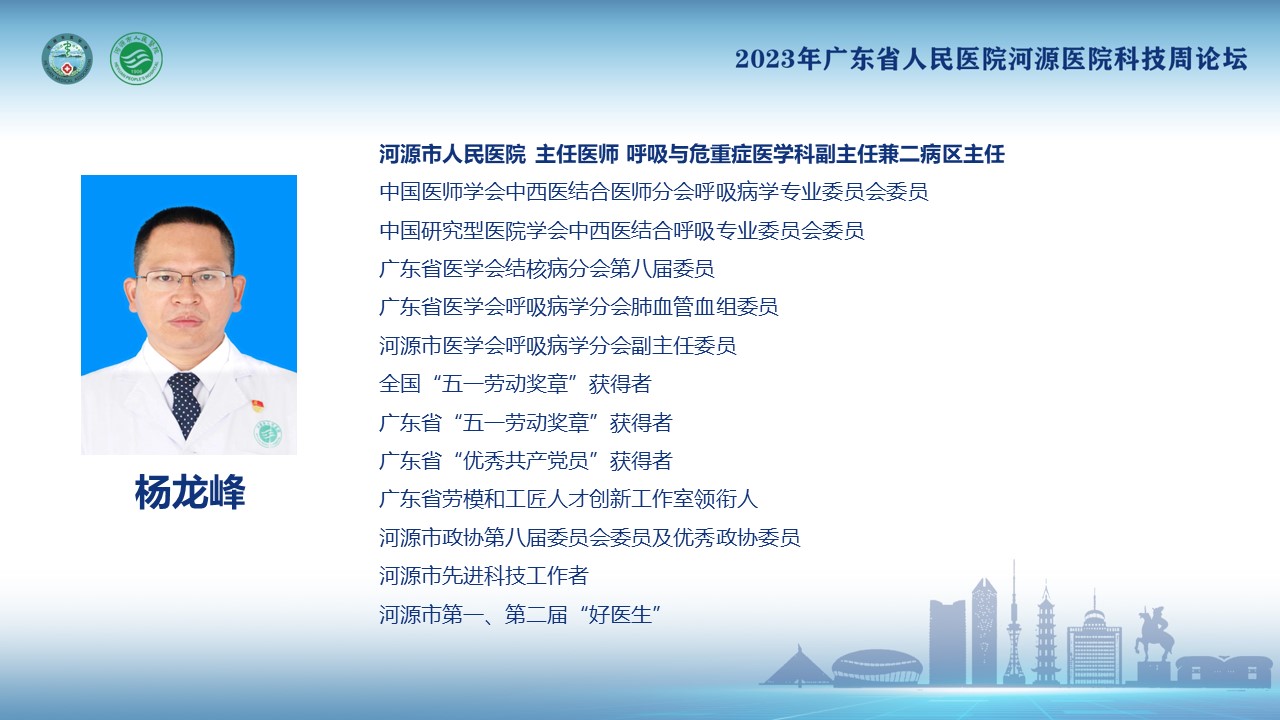 2023年广东省人民医院河源医院科技周论坛

杨龙峰

河源市人民医院 主任医师 呼吸与危重症医学科副主任兼二病区主任

中国医师学会中西医结合医师分会呼吸病学专业委员会委员

中国研究型医院学会中西医结合呼吸专业委员会委员

广东省医学会结核病分会第八届委员

广东省医学会呼吸病学分会肺血管血组委员

河源市医学会呼吸病学分会副主任委员

全国“五一劳动奖章”获得者

广东省“五一劳动奖章”获得者

广东省“优秀共产党员”获得者

广东省劳模和工匠人才创新工作室领衔人

河源市政协第八届委员会委员及优秀政协委员

河源市先进科技工作者

河源市第一、第二届“好医生”